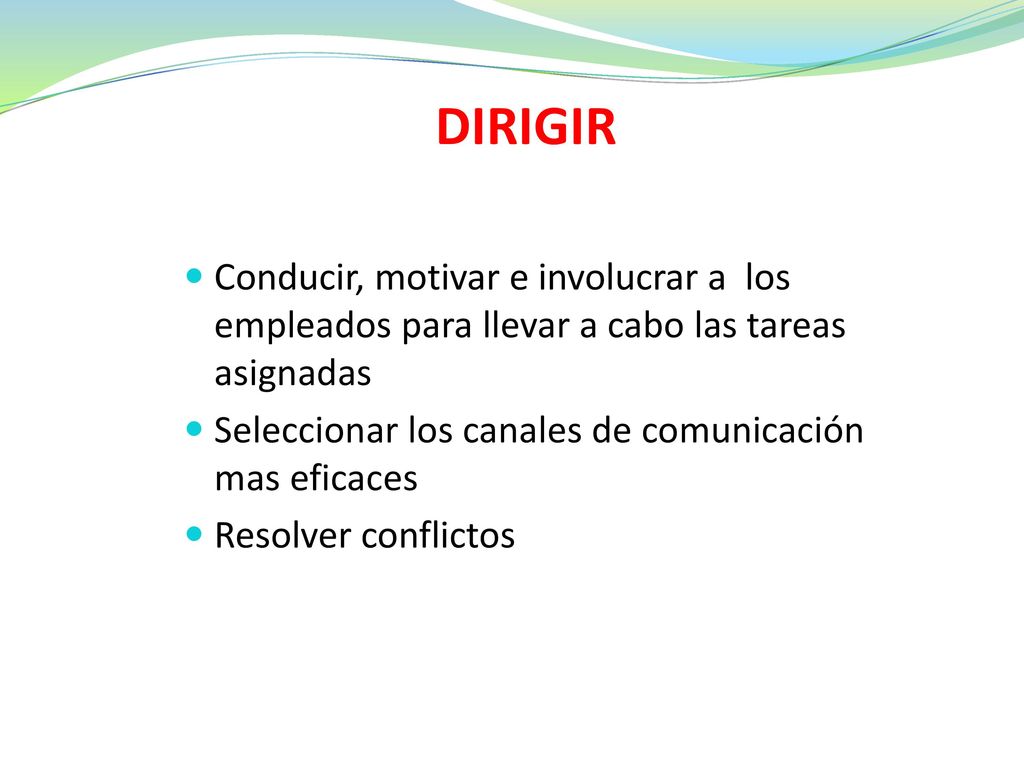 DIRIGIR

- Conducir, motivar e involucrar a los empleados para llevar a cabo las tareas asignadas
- Seleccionar los canales de comunicación mas eficaces
- Resolver conflictos